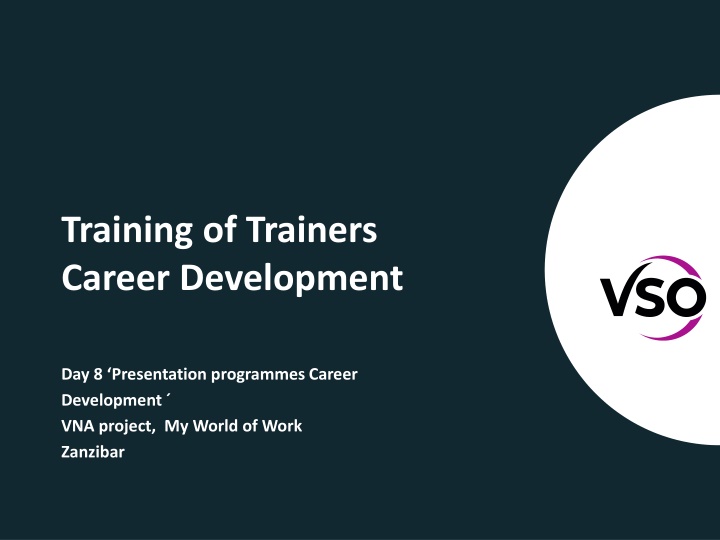 Training of Trainers
Career Development

Day 8 ‘Presentation programmes Career Development ´
VNA project, My World of Work
Zanzibar

VSO